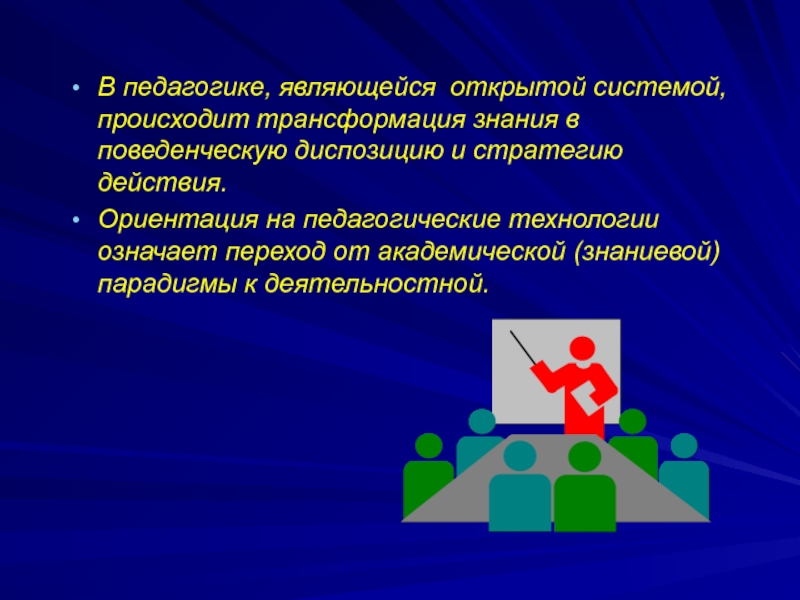 • В педагогике, являющейся открытой системой, происходит трансформация знания в поведенческую диспозицию и стратегию действия.

• Ориентация на педагогические технологии означает переход от академической (знаниевой) парадигмы к деятельностной.